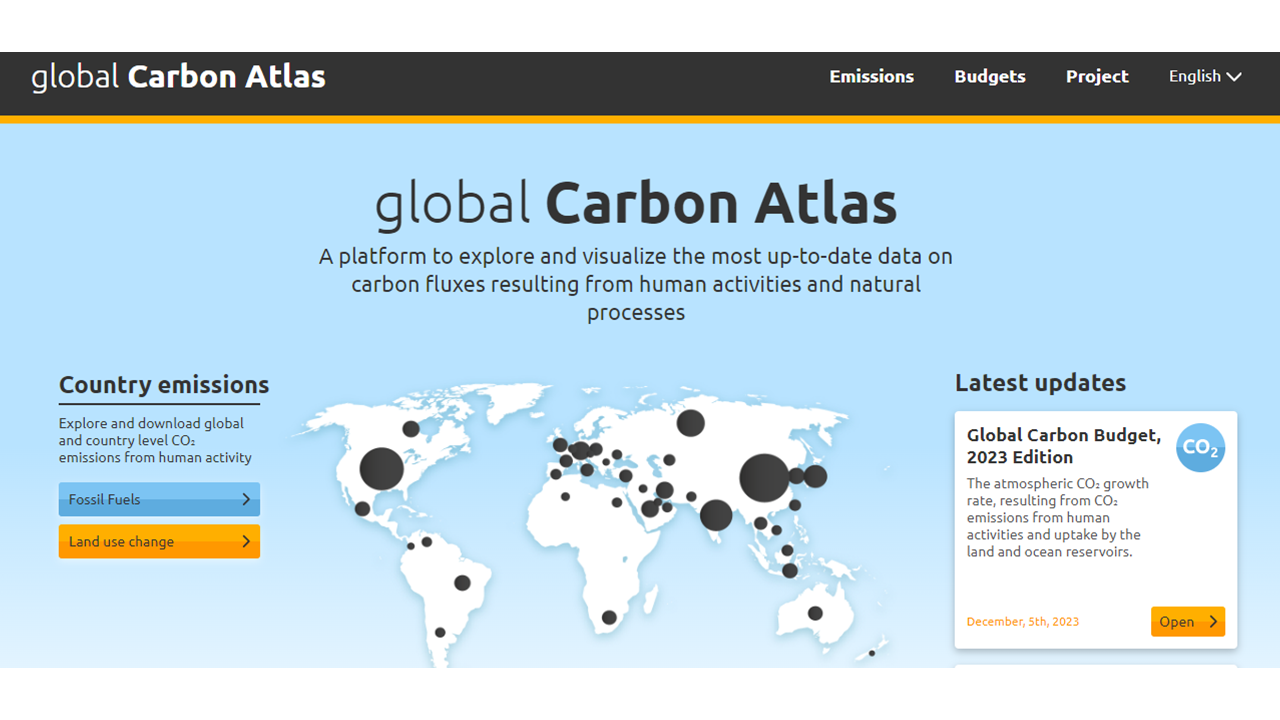 global Carbon Atlas

Emissions Budgets Project English

global Carbon Atlas

A platform to explore and visualize the most up-to-date data on carbon fluxes resulting from human activities and natural processes

Country emissions

Explore and download global and country level $CO_2$ emissions from human activity

Fossil Fuels

Land use change

Latest updates

Global Carbon Budget, 2023 Edition

$CO_2$

The atmospheric $CO_2$ growth rate, resulting from $CO_2$ emissions from human activities and uptake by the land and ocean reservoirs.

December, 5th, 2023

Open